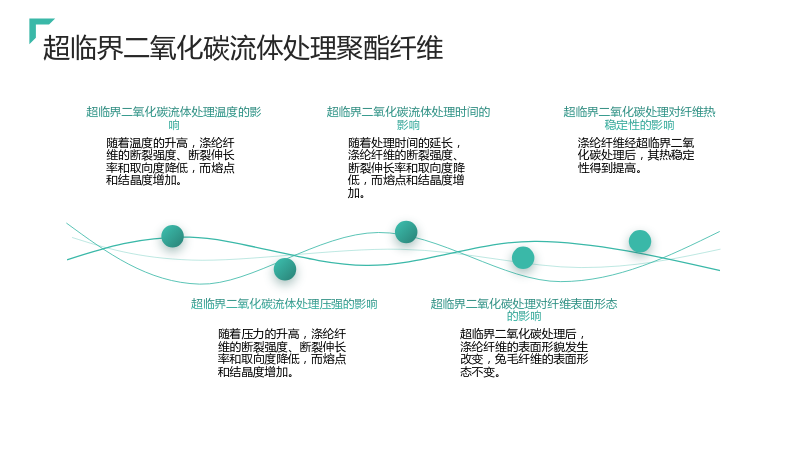 超临界二氧化碳流体处理聚酯纤维

超临界二氧化碳流体处理温度的影响

随着温度的升高，涤纶纤维的断裂强度、断裂伸长率和取向度降低，而熔点和结晶度增加。

超临界二氧化碳流体处理时间的影响

随着处理时间的延长，涤纶纤维的断裂强度、断裂伸长率和取向度降低，而熔点和结晶度增加。

超临界二氧化碳处理对纤维热稳定性的影响

涤纶纤维经超临界二氧化碳处理后，其热稳定性得到提高。

超临界二氧化碳流体处理压强的影响

随着压力的升高，涤纶纤维的断裂强度、断裂伸长率和取向度降低，而熔点和结晶度增加。

超临界二氧化碳处理对纤维表面形态的影响

超临界二氧化碳处理后，涤纶纤维的表面形貌发生改变，兔毛纤维的表面形态不变。